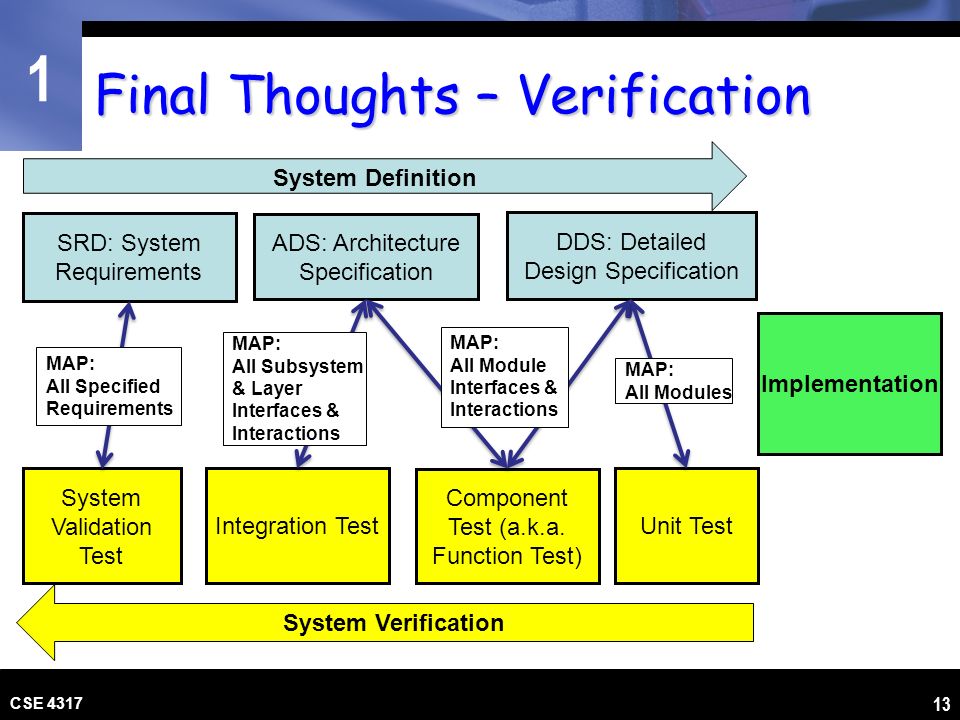 1

Final Thoughts – Verification

System Definition

SRD: System Requirements

ADS: Architecture Specification

DDS: Detailed Design Specification

MAP: All Specified Requirements

MAP: All Subsystem & Layer Interfaces & Interactions

MAP: All Module Interfaces & Interactions

MAP: All Modules

Implementation

System Validation Test

Integration Test

Component Test (a.k.a. Function Test)

Unit Test

System Verification

CSE 4317

13